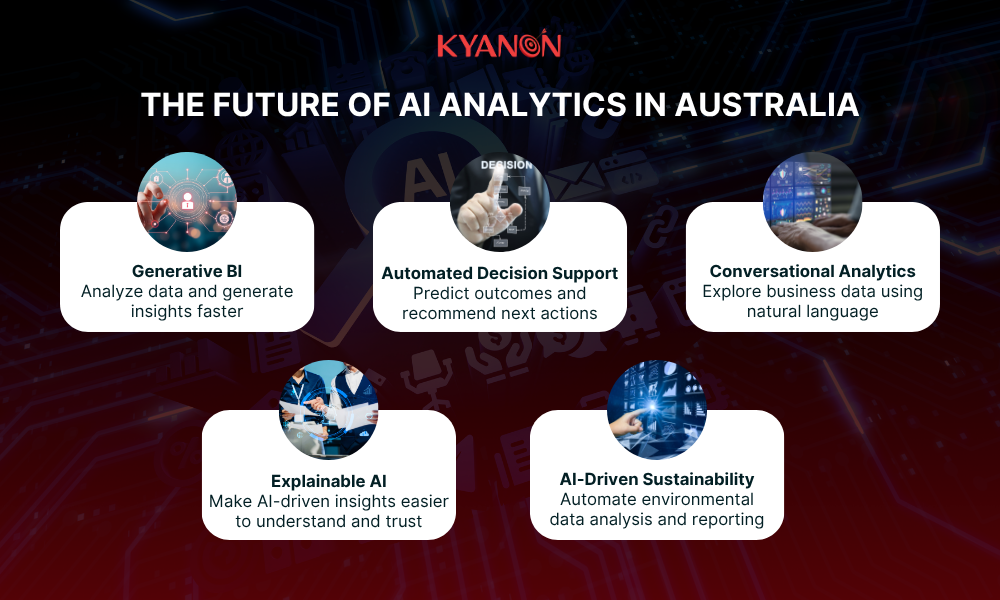 KYANON

THE FUTURE OF AI ANALYTICS IN AUSTRALIA

Generative BI
Analyze data and generate insights faster

DECISION

Automated Decision Support
Predict outcomes and recommend next actions

Conversational Analytics
Explore business data using natural language

Explainable AI
Make AI-driven insights easier to understand and trust

AI-Driven Sustainability
Automate environmental data analysis and reporting